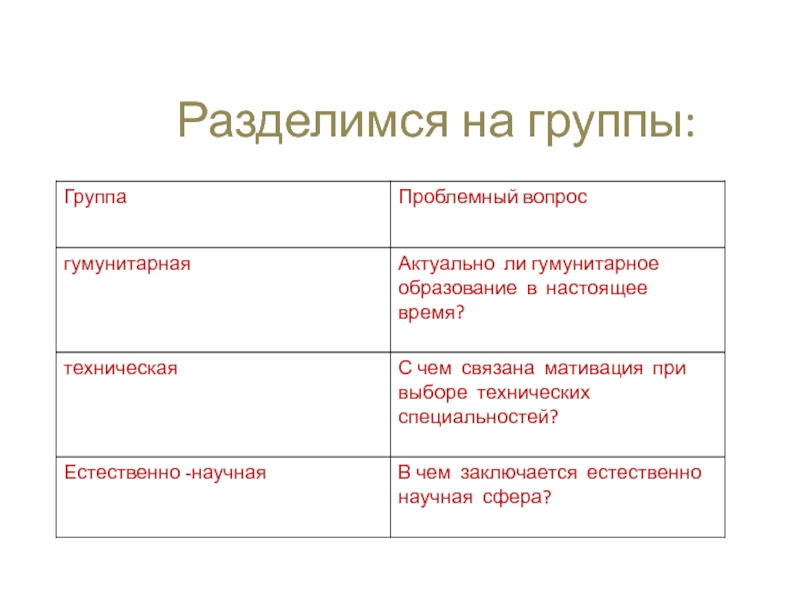 Разделимся на группы:

| Группа | Проблемный вопрос |
|---|---|
| гумунитарная | Актуально ли гумунитарное образование в настоящее время? |
| техническая | С чем связана мативация при выборе технических специальностей? |
| Естественно -научная | В чем заключается естественно научная сфера? |